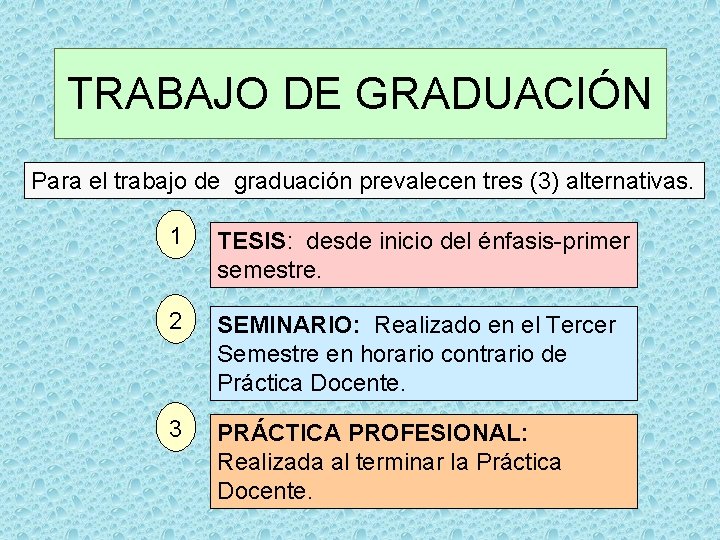 TRABAJO DE GRADUACIÓN

Para el trabajo de graduación prevalecen tres (3) alternativas.

1

TESIS: desde inicio del énfasis-primer semestre.

2

SEMINARIO: Realizado en el Tercer Semestre en horario contrario de Práctica Docente.

3

PRÁCTICA PROFESIONAL: Realizada al terminar la Práctica Docente.